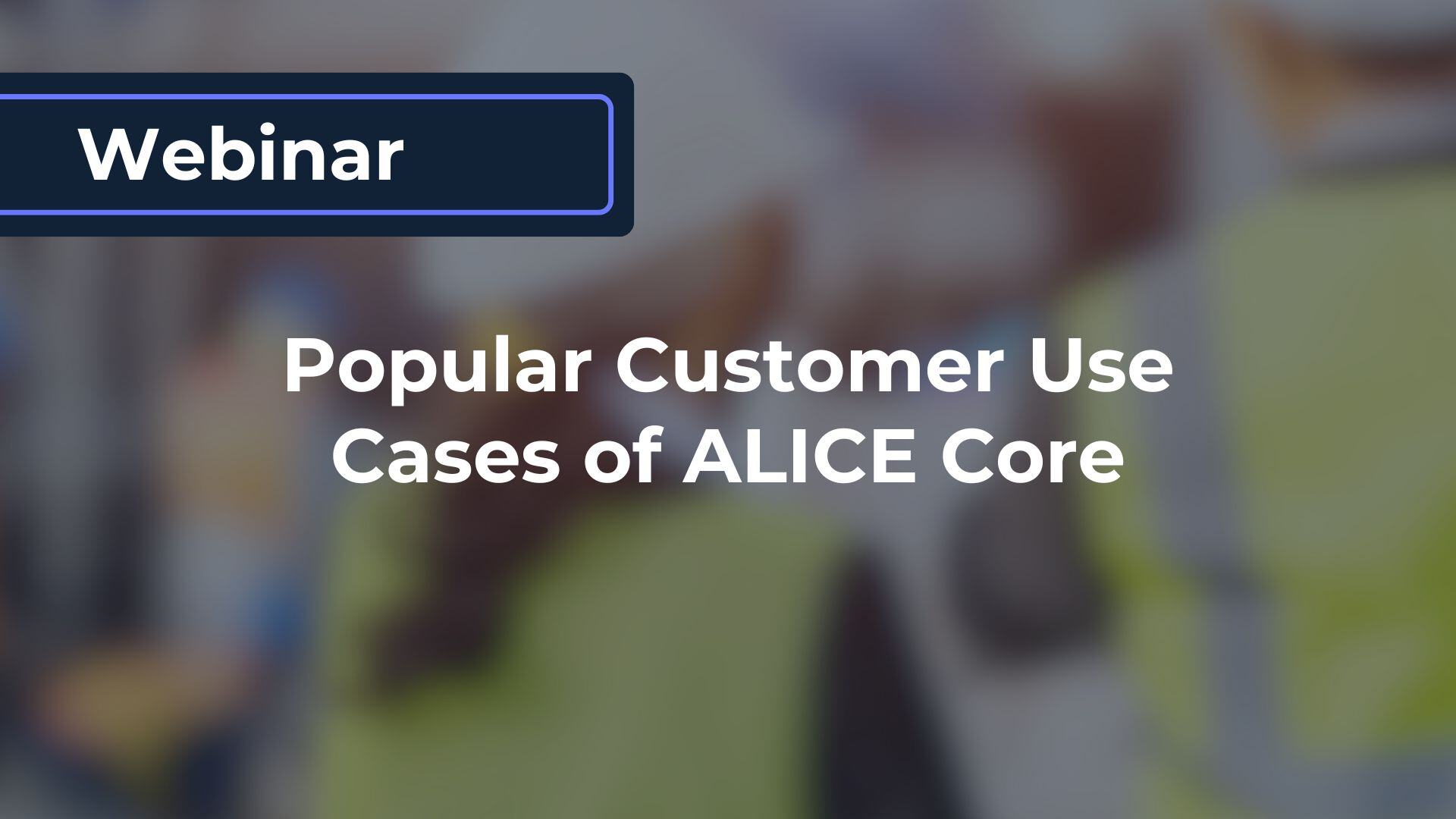 Webinar

Popular Customer Use Cases of ALICE Core